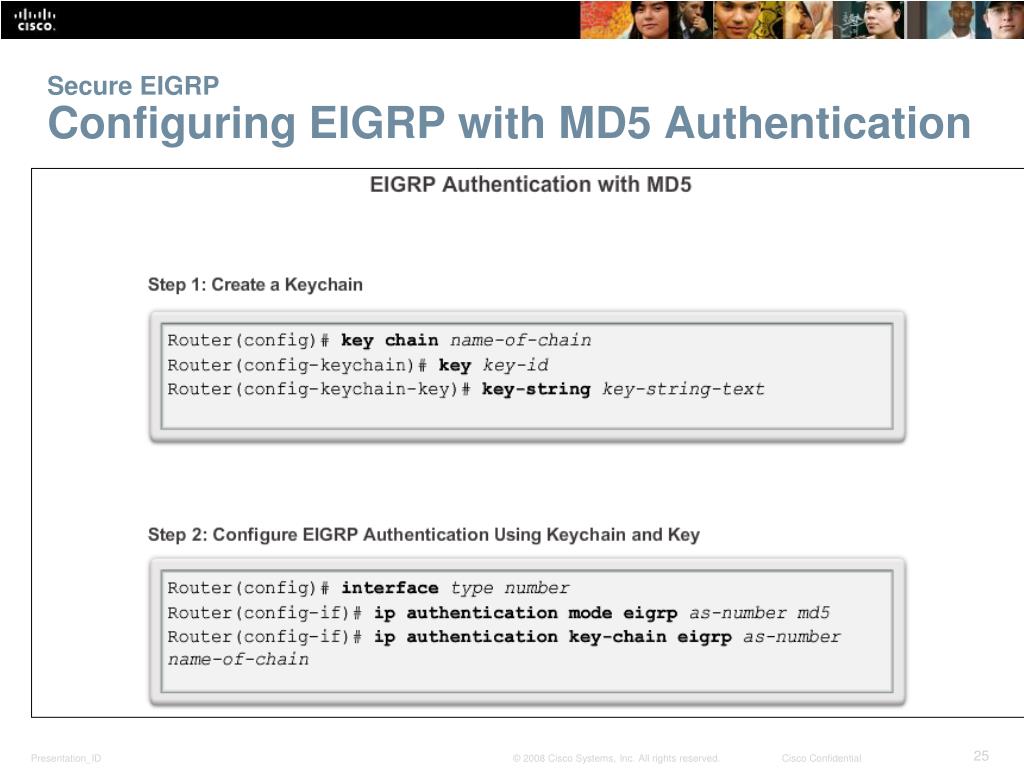 CISCO

Secure EIGRP
Configuring EIGRP with MD5 Authentication

EIGRP Authentication with MD5

Step 1: Create a Keychain

Router(config)# key chain name-of-chain
Router(config-keychain)# key key-id
Router(config-keychain-key)# key-string key-string-text

Step 2: Configure EIGRP Authentication Using Keychain and Key

Router(config)# interface type number
Router(config-if)# ip authentication mode eigrp as-number md5
Router(config-if)# ip authentication key-chain eigrp as-number name-of-chain

Presentation_ID © 2008 Cisco Systems, Inc. All rights reserved. Cisco Confidential 25